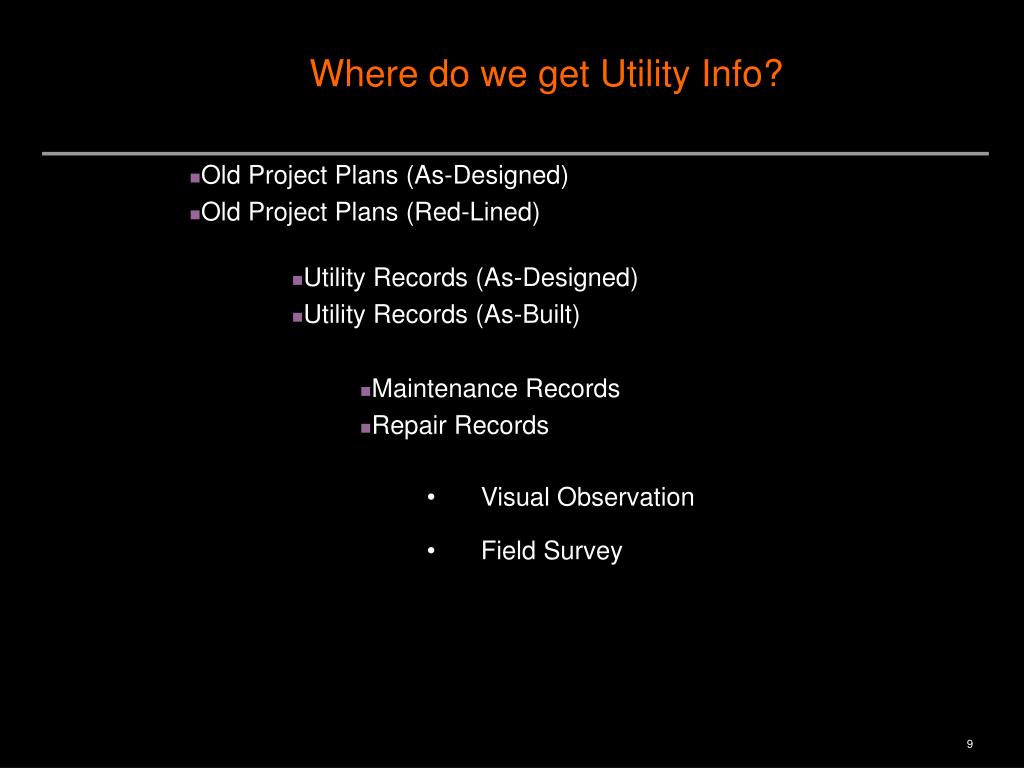 Where do we get Utility Info?

▪Old Project Plans (As-Designed)
▪Old Project Plans (Red-Lined)

▪Utility Records (As-Designed)
▪Utility Records (As-Built)

▪Maintenance Records
▪Repair Records

• Visual Observation

• Field Survey

9